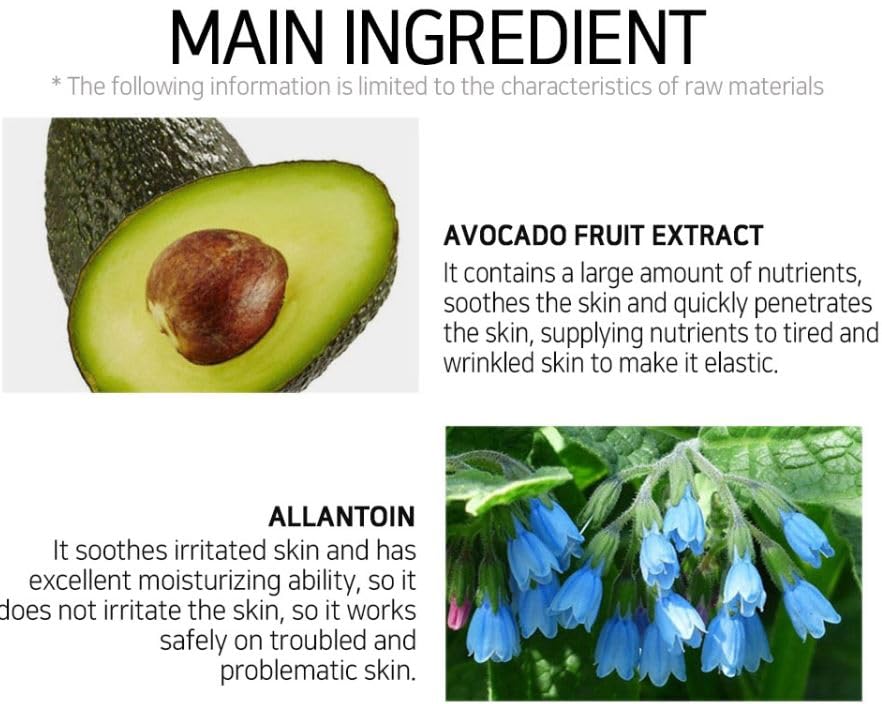 MAIN INGREDIENT
* The following information is limited to the characteristics of raw materials

AVOCADO FRUIT EXTRACT
It contains a large amount of nutrients, soothes the skin and quickly penetrates the skin, supplying nutrients to tired and wrinkled skin to make it elastic.

ALLANTOIN
It soothes irritated skin and has excellent moisturizing ability, so it does not irritate the skin, so it works safely on troubled and problematic skin.